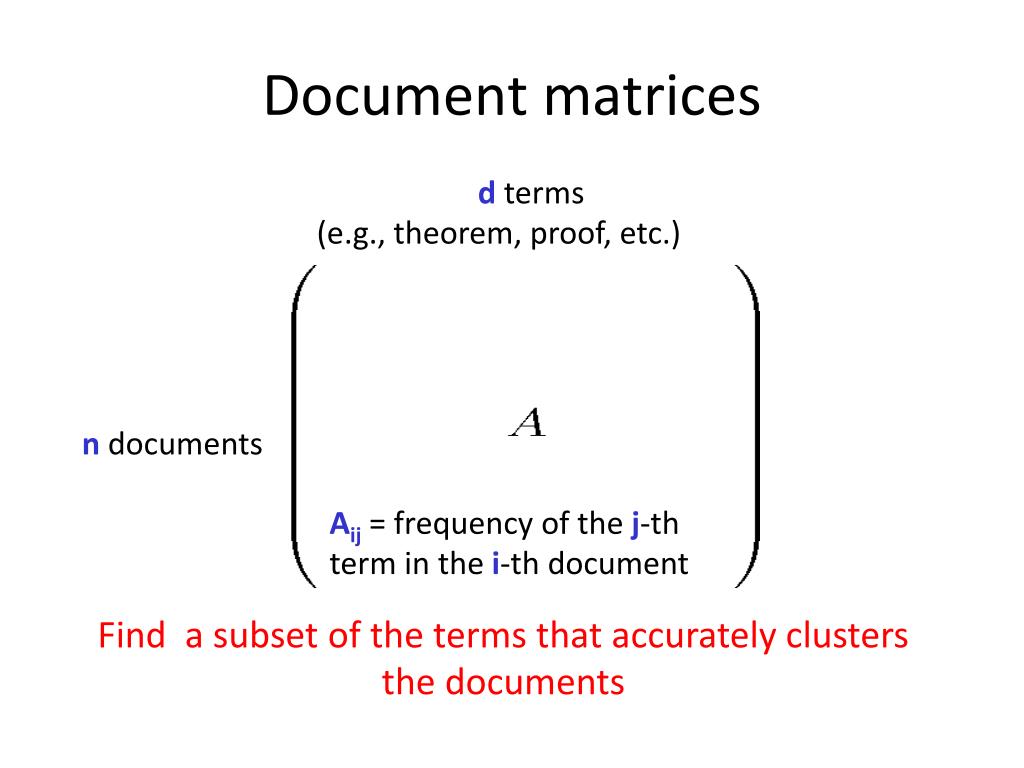 Document matrices

d terms
(e.g., theorem, proof, etc.)

n documents

$A$

$A_{ij}$ = frequency of the j-th term in the i-th document

Find a subset of the terms that accurately clusters the documents